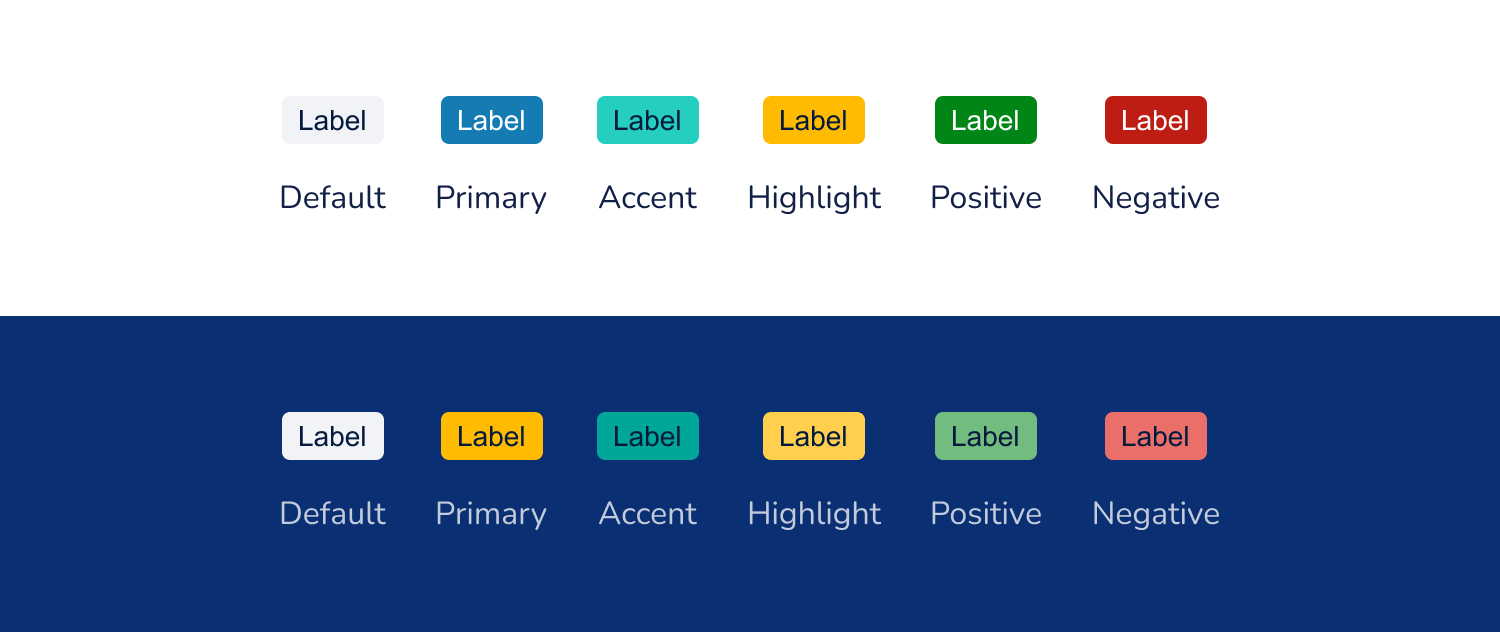 Label Label Label Label Label Label

Default Primary Accent Highlight Positive Negative

Label Label Label Label Label Label

Default Primary Accent Highlight Positive Negative